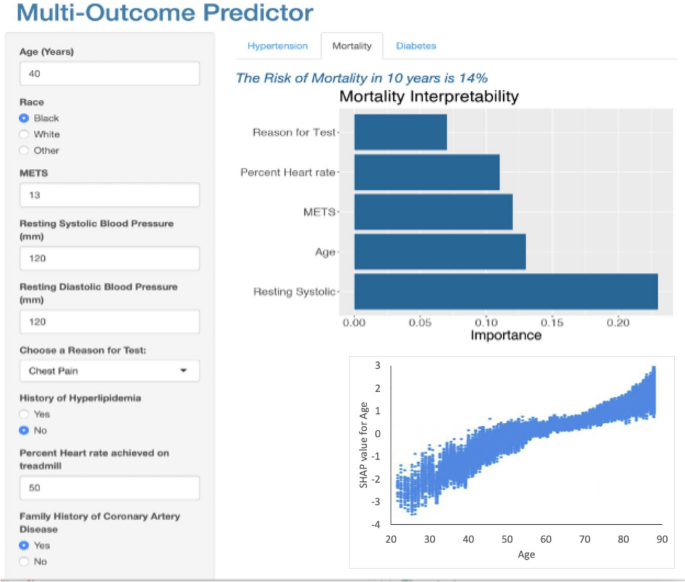 Multi-Outcome Predictor

Age (Years)
40

Race
Black
White
Other

METS
13

Resting Systolic Blood Pressure (mm)
120

Resting Diastolic Blood Pressure (mm)
120

Choose a Reason for Test:
Chest Pain

History of Hyperlipidemia
Yes
No

Percent Heart rate achieved on treadmill
50

Family History of Coronary Artery Disease
Yes
No

Hypertension
Mortality
Diabetes

The Risk of Mortality in 10 years is 14%

Mortality Interpretability

Reason for Test
Percent Heart rate
METS
Age
Resting Systolic

0.00
0.05
0.10
0.15
0.20
Importance

SHAP value for Age
3
2
1
0
-1
-2
-3
-4
20
30
40
50
60
70
80
90
Age